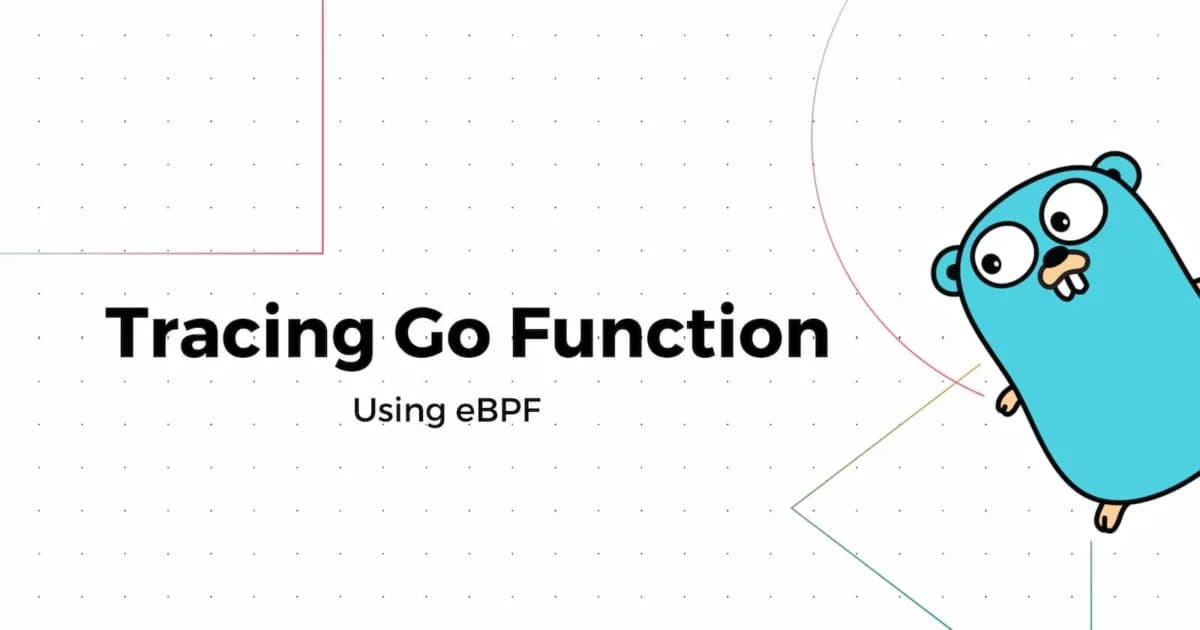 Tracing Go Function

Using eBPF